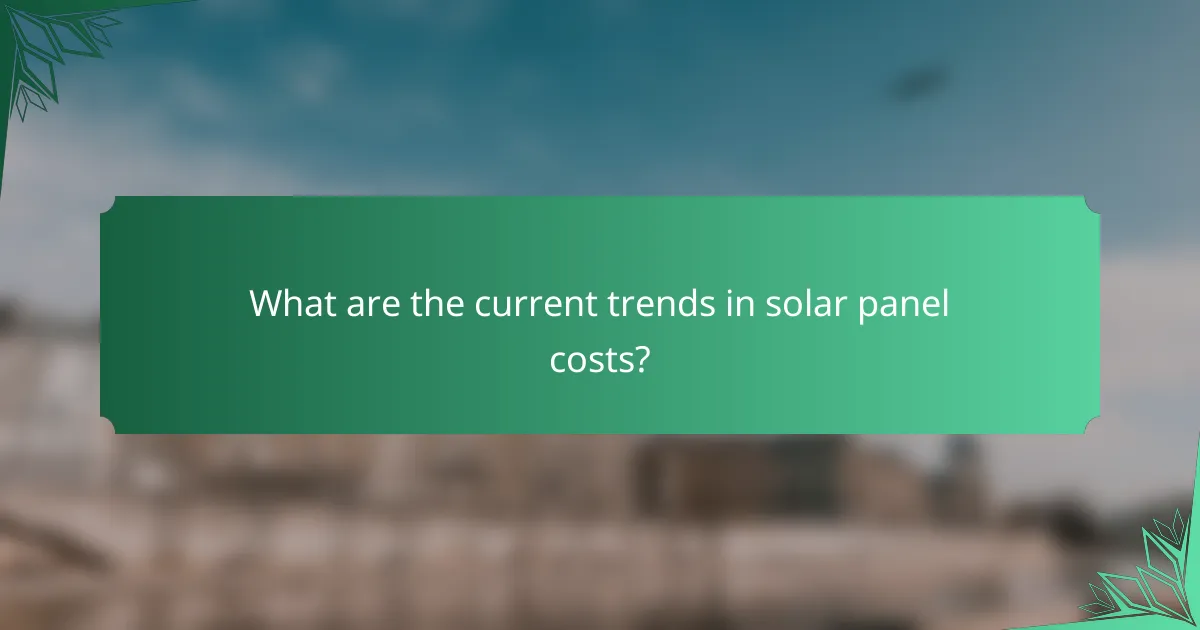 What are the current trends in solar panel costs?